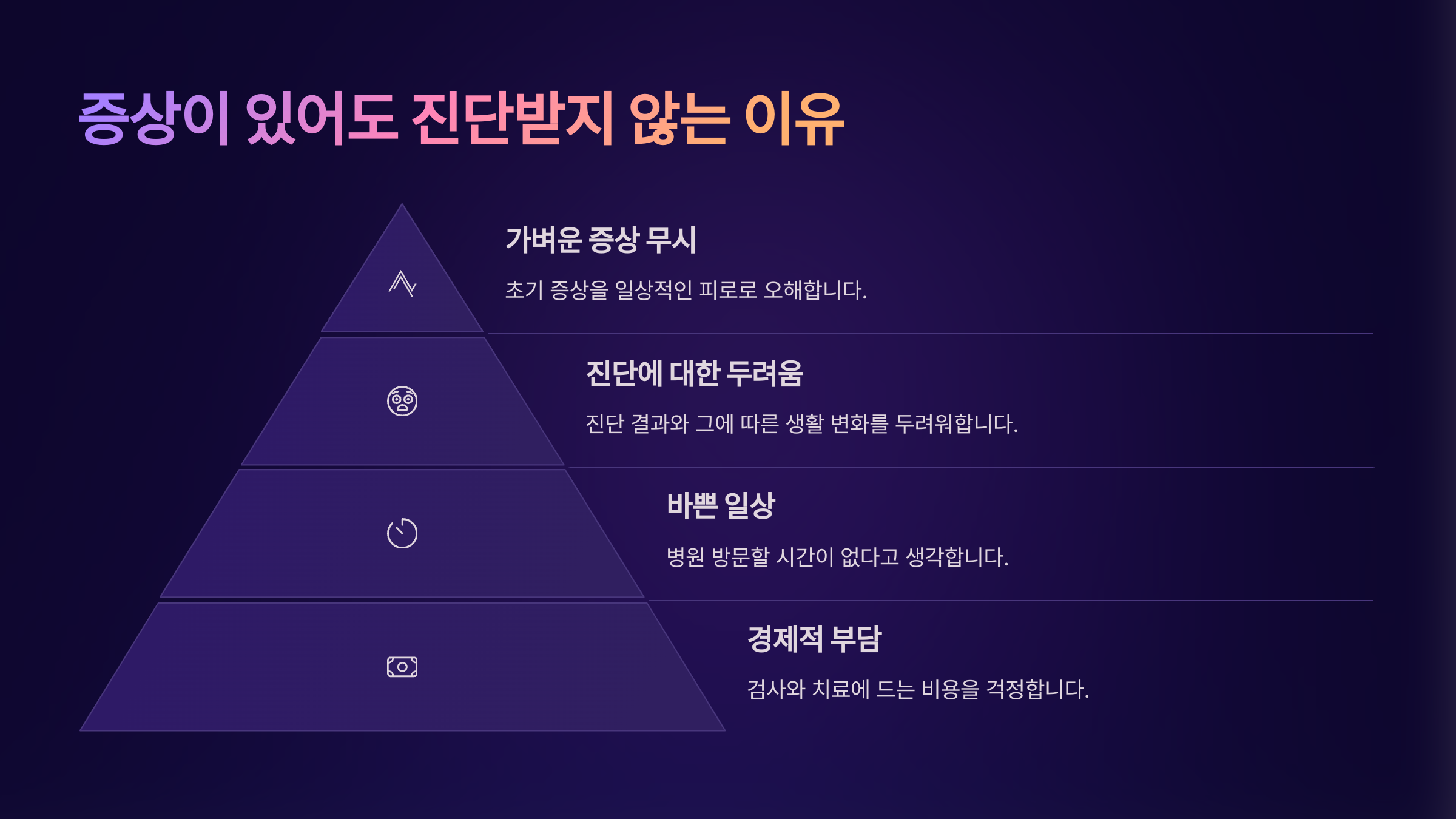 증상이 있어도 진단받지 않는 이유

가벼운 증상 무시

초기 증상을 일상적인 피로로 오해합니다.

진단에 대한 두려움

진단 결과와 그에 따른 생활 변화를 두려워합니다.

바쁜 일상

병원 방문할 시간이 없다고 생각합니다.

경제적 부담

검사와 치료에 드는 비용을 걱정합니다.